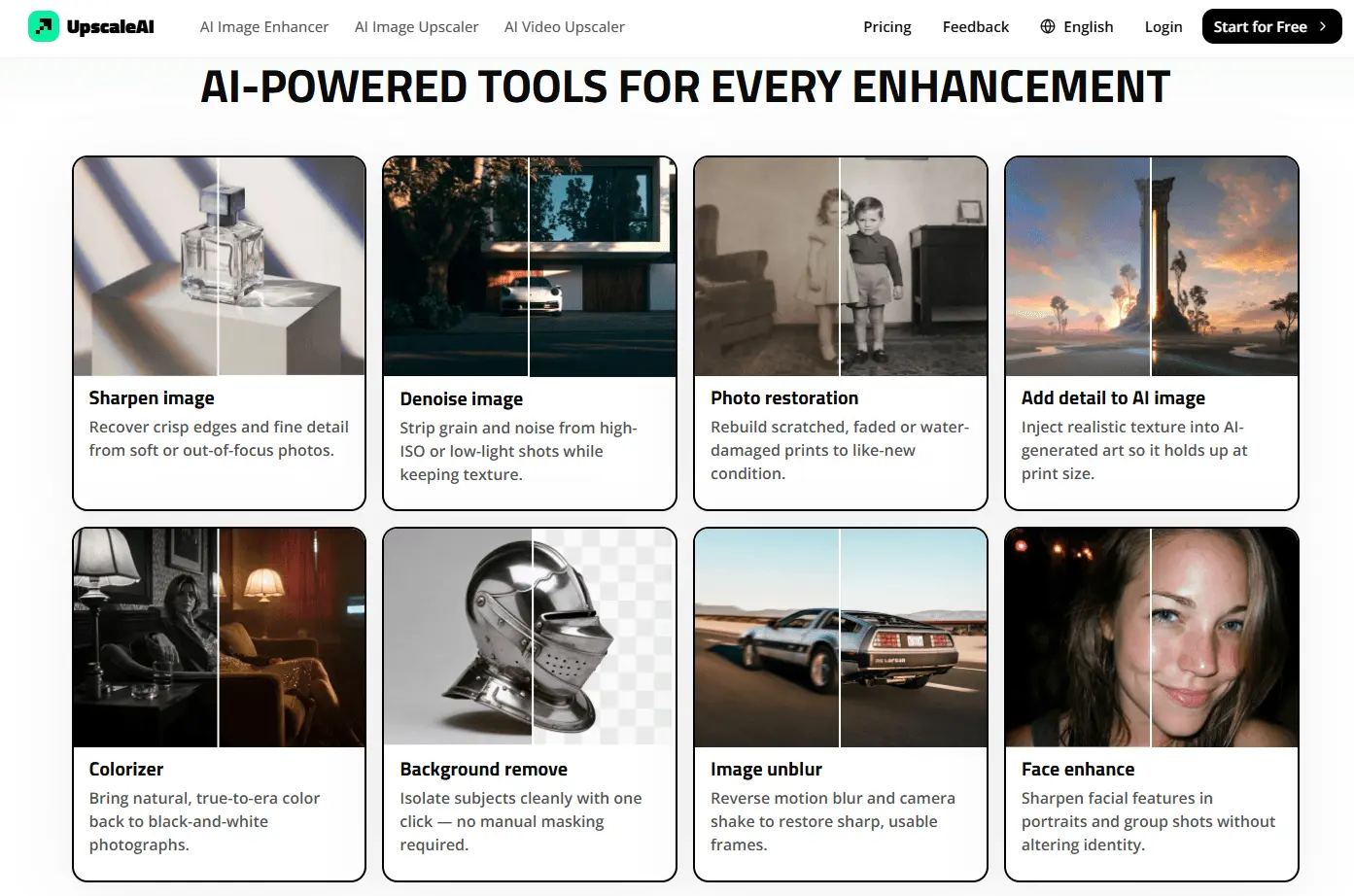 UpscaleAI AI Image Enhancer AI Image Upscaler AI Video Upscaler Pricing Feedback English Login Start for Free

AI-POWERED TOOLS FOR EVERY ENHANCEMENT

Sharpen image
Recover crisp edges and fine detail from soft or out-of-focus photos.

Denoise image
Strip grain and noise from high-ISO or low-light shots while keeping texture.

Photo restoration
Rebuild scratched, faded or water-damaged prints to like-new condition.

Add detail to AI image
Inject realistic texture into AI-generated art so it holds up at print size.

Colorizer
Bring natural, true-to-era color back to black-and-white photographs.

Background remove
Isolate subjects cleanly with one click — no manual masking required.

Image unblur
Reverse motion blur and camera shake to restore sharp, usable frames.

Face enhance
Sharpen facial features in portraits and group shots without altering identity.